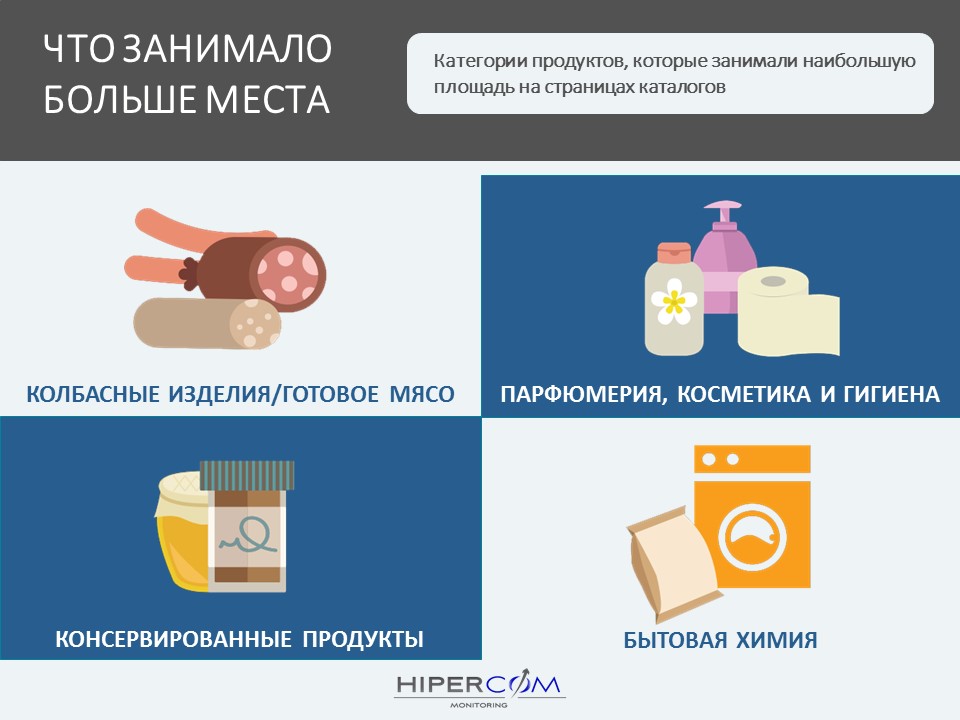 ЧТО ЗАНИМАЛО БОЛЬШЕ МЕСТА

Категории продуктов, которые занимали наибольшую площадь на страницах каталогов

КОЛБАСНЫЕ ИЗДЕЛИЯ/ГОТОВОЕ МЯСО

ПАРФЮМЕРИЯ, КОСМЕТИКА И ГИГИЕНА

КОНСЕРВИРОВАННЫЕ ПРОДУКТЫ

БЫТОВАЯ ХИМИЯ

HIPERCOM
MONITORING